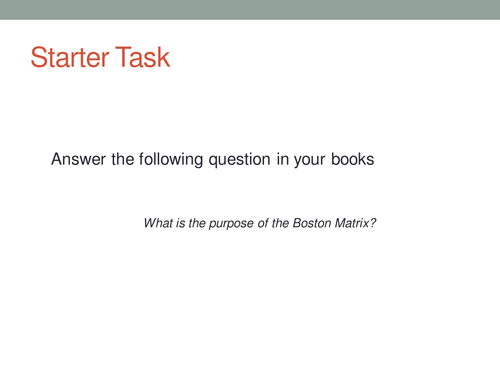 Starter Task

Answer the following question in your books

What is the purpose of the Boston Matrix?